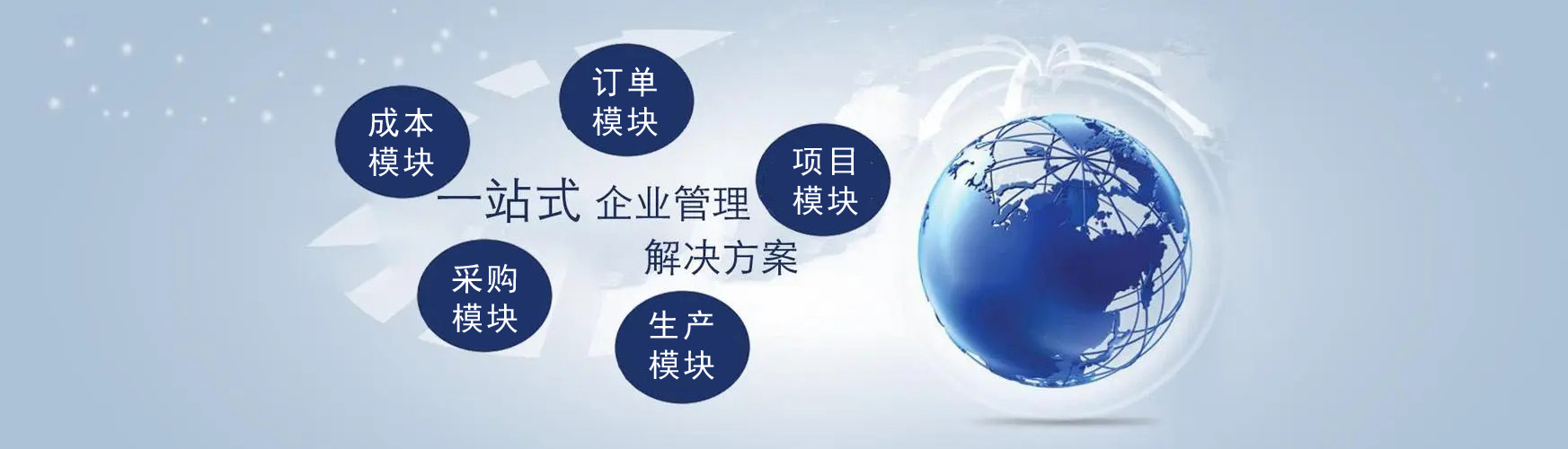 成本模块

订单模块

项目模块

一站式 企业管理

解决方案

采购模块

生产模块